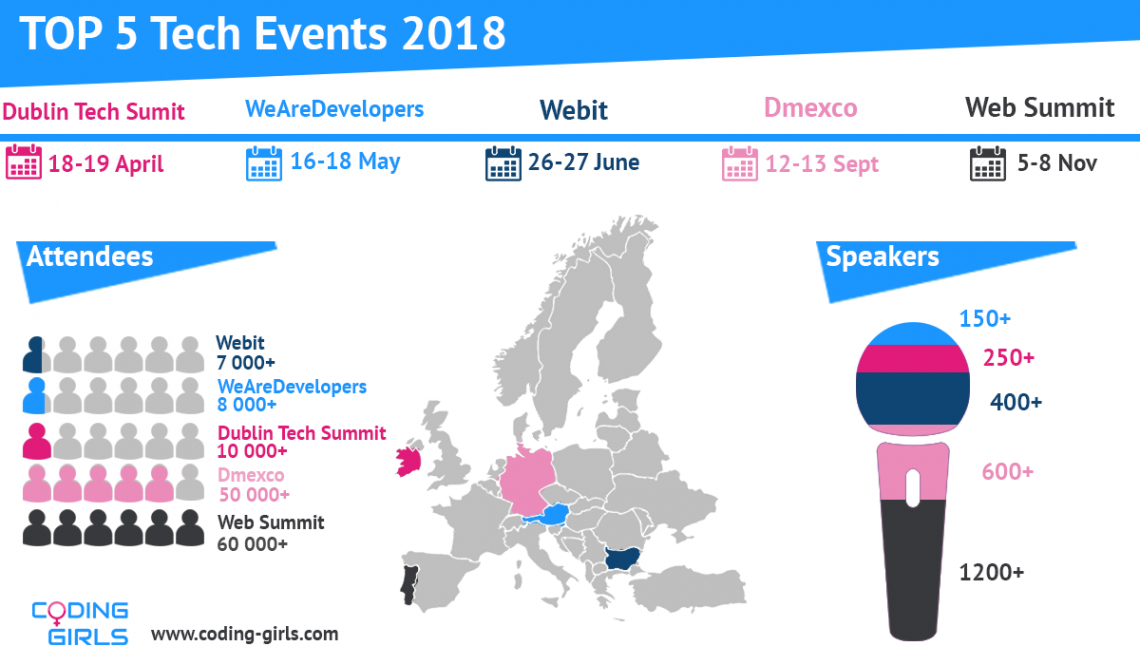 TOP 5 Tech Events 2018

Dublin Tech Sumit
18-19 April

WeAreDevelopers
16-18 May

Webit
26-27 June

Dmexco
12-13 Sept

Web Summit
5-8 Nov

Attendees

Webit
7 000+

WeAreDevelopers
8 000+

Dublin Tech Summit
10 000+

Dmexco
50 000+

Web Summit
60 000+

Speakers

150+
250+
400+
600+
1200+

CODING GIRLS
www.coding-girls.com